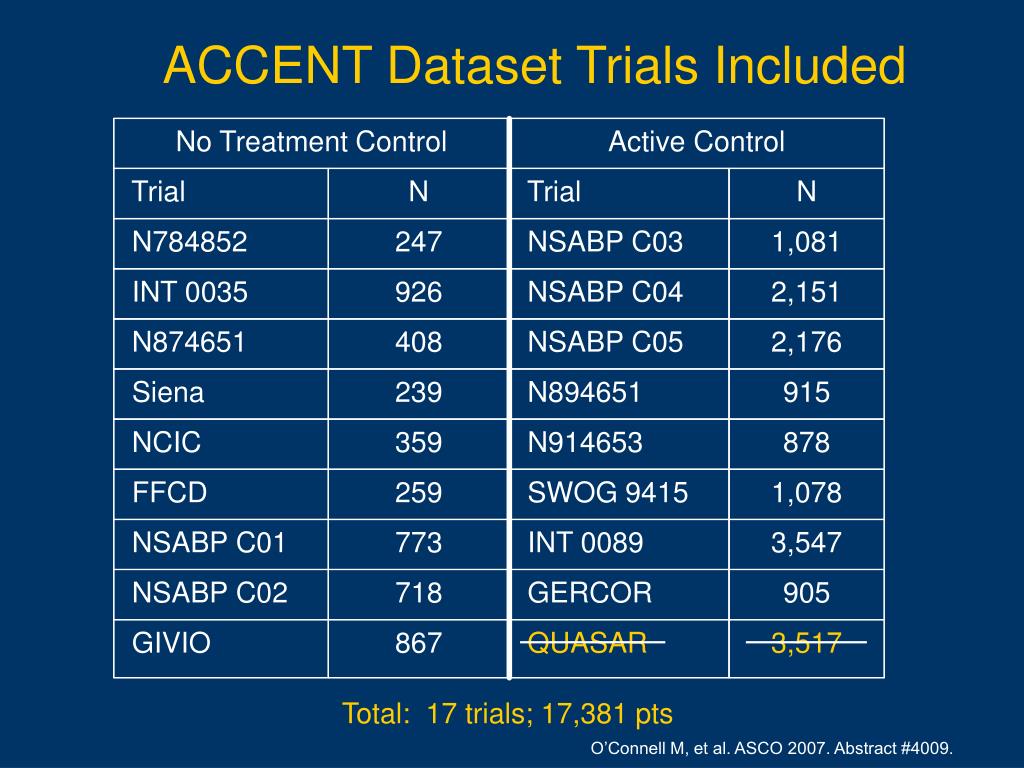 ACCENT Dataset Trials Included

| No Treatment Control | | Active Control | |
|---|---|---|---|
| Trial | N | Trial | N |
| N784852 | 247 | NSABP C03 | 1,081 |
| INT 0035 | 926 | NSABP C04 | 2,151 |
| N874651 | 408 | NSABP C05 | 2,176 |
| Siena | 239 | N894651 | 915 |
| NCIC | 359 | N914653 | 878 |
| FFCD | 259 | SWOG 9415 | 1,078 |
| NSABP C01 | 773 | INT 0089 | 3,547 |
| NSABP C02 | 718 | GERCOR | 905 |
| GIVIO | 867 | ~~QUASAR~~ | ~~3,517~~ |

Total: 17 trials; 17,381 pts

O'Connell M, et al. ASCO 2007. Abstract #4009.